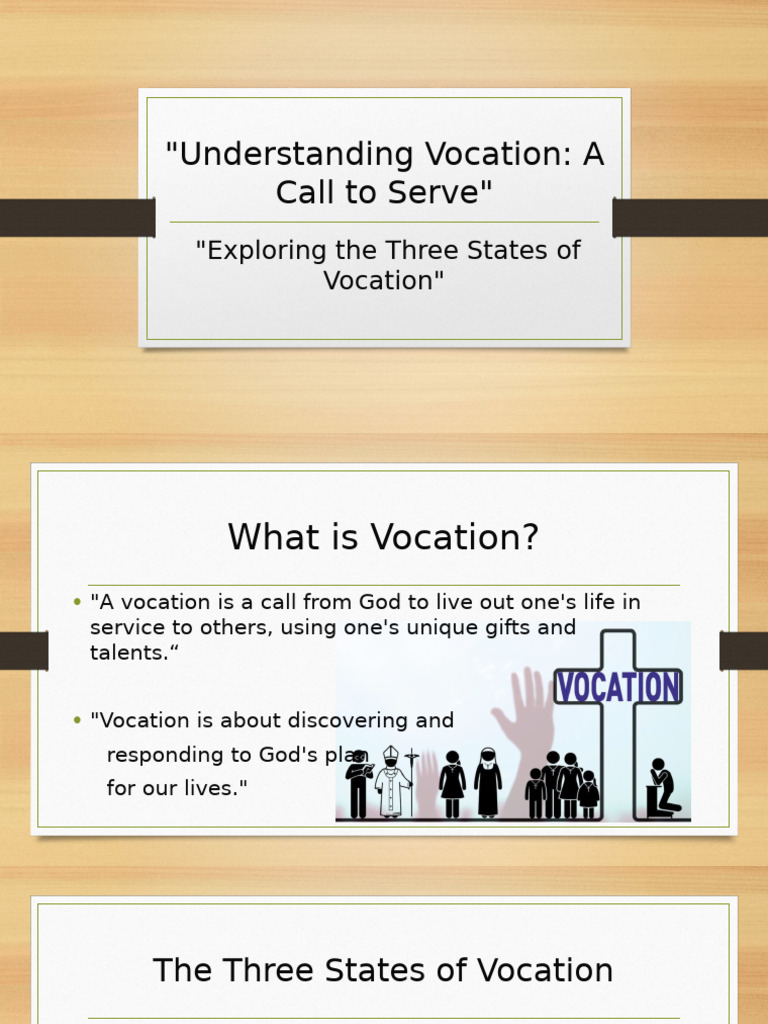 "Understanding Vocation: A Call to Serve"

"Exploring the Three States of Vocation"

What is Vocation?

• "A vocation is a call from God to live out one's life in service to others, using one's unique gifts and talents.“

• "Vocation is about discovering and responding to God's plan for our lives."

VOCATION

The Three States of Vocation